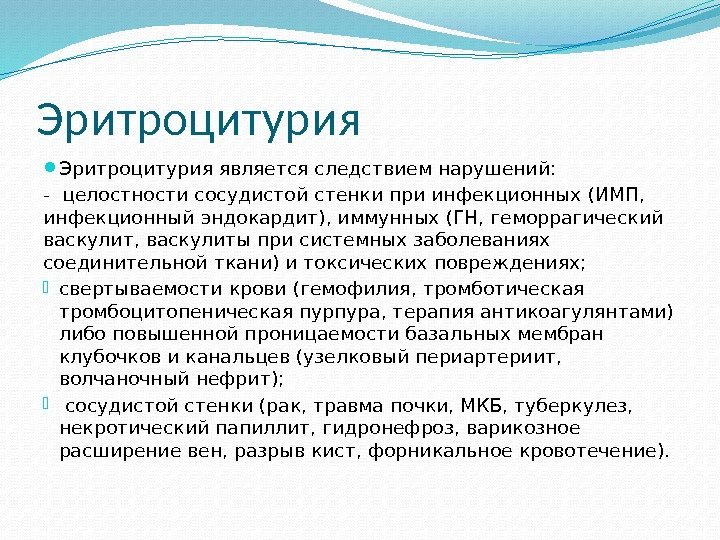 Эритроцитурия

Эритроцитурия является следствием нарушений:

- целостности сосудистой стенки при инфекционных (ИМП, инфекционный эндокардит), иммунных (ГН, геморрагический васкулит, васкулиты при системных заболеваниях соединительной ткани) и токсических повреждениях;

свертываемости крови (гемофилия, тромботическая тромбоцитопеническая пурпура, терапия антикоагулянтами) либо повышенной проницаемости базальных мембран клубочков и канальцев (узелковый периартериит, волчаночный нефрит);

сосудистой стенки (рак, травма почки, МКБ, туберкулез, некротический папиллит, гидронефроз, варикозное расширение вен, разрыв кист, форникальное кровотечение).